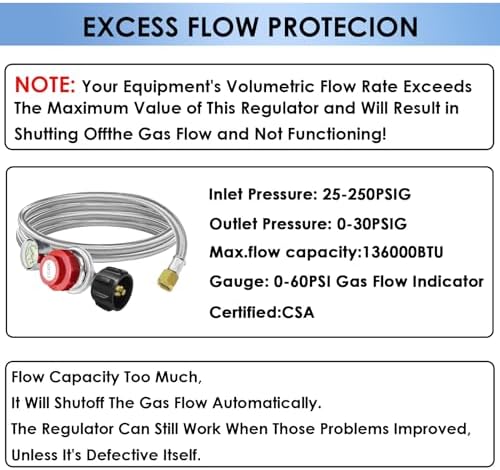 EXCESS FLOW PROTECION

NOTE: Your Equipment's Volumetric Flow Rate Exceeds The Maximum Value of This Regulator and Will Result in Shutting Offthe Gas Flow and Not Functioning!

Inlet Pressure: 25-250PSIG

Outlet Pressure: 0-30PSIG

Max.flow capacity:136000BTU

Gauge: 0-60PSI Gas Flow Indicator

Certified:CSA

Flow Capacity Too Much,
It Will Shutoff The Gas Flow Automatically.
The Regulator Can Still Work When Those Problems Improved,
Unless It's Defective Itself.